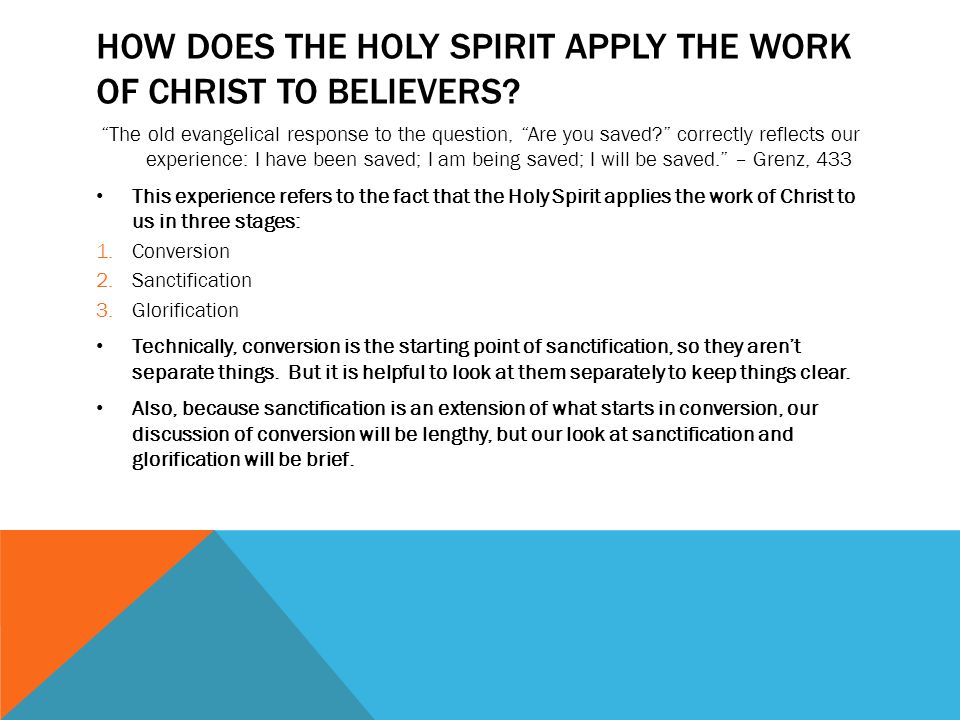 HOW DOES THE HOLY SPIRIT APPLY THE WORK OF CHRIST TO BELIEVERS?

"The old evangelical response to the question, "Are you saved?" correctly reflects our experience: I have been saved; I am being saved; I will be saved." – Grenz, 433

• This experience refers to the fact that the Holy Spirit applies the work of Christ to us in three stages:

1. Conversion
2. Sanctification
3. Glorification

• Technically, conversion is the starting point of sanctification, so they aren't separate things. But it is helpful to look at them separately to keep things clear.

• Also, because sanctification is an extension of what starts in conversion, our discussion of conversion will be lengthy, but our look at sanctification and glorification will be brief.